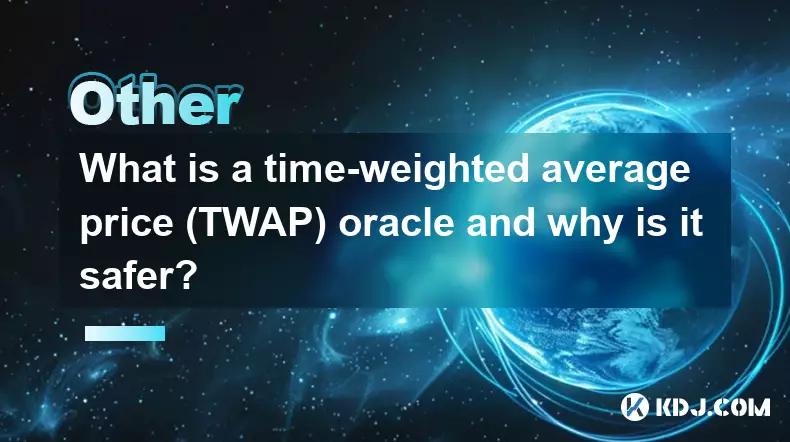 Other

What is a time-weighted average price (TWAP) oracle and why is it safer?

KDJ.COM